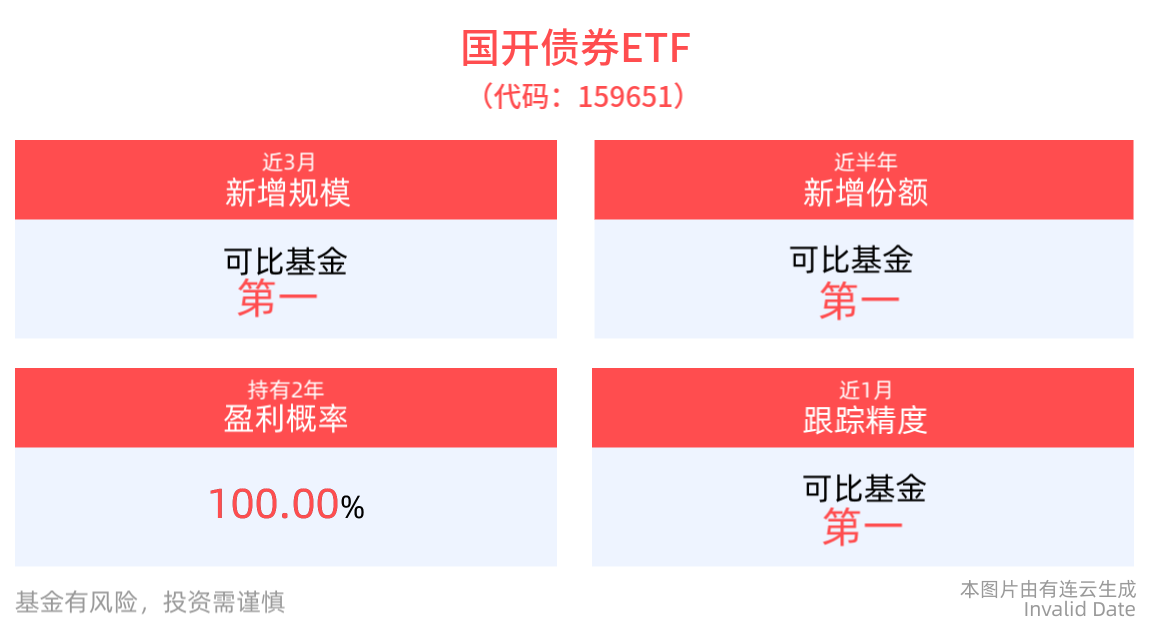 国开债券ETF
（代码：159651）

近3月
新增规模

可比基金
第一

近半年
新增份额

可比基金
第一

持有2年
盈利概率

100.00%

近1月
跟踪精度

可比基金
第一

基金有风险，投资需谨慎

本图片由有连云生成
Invalid Date